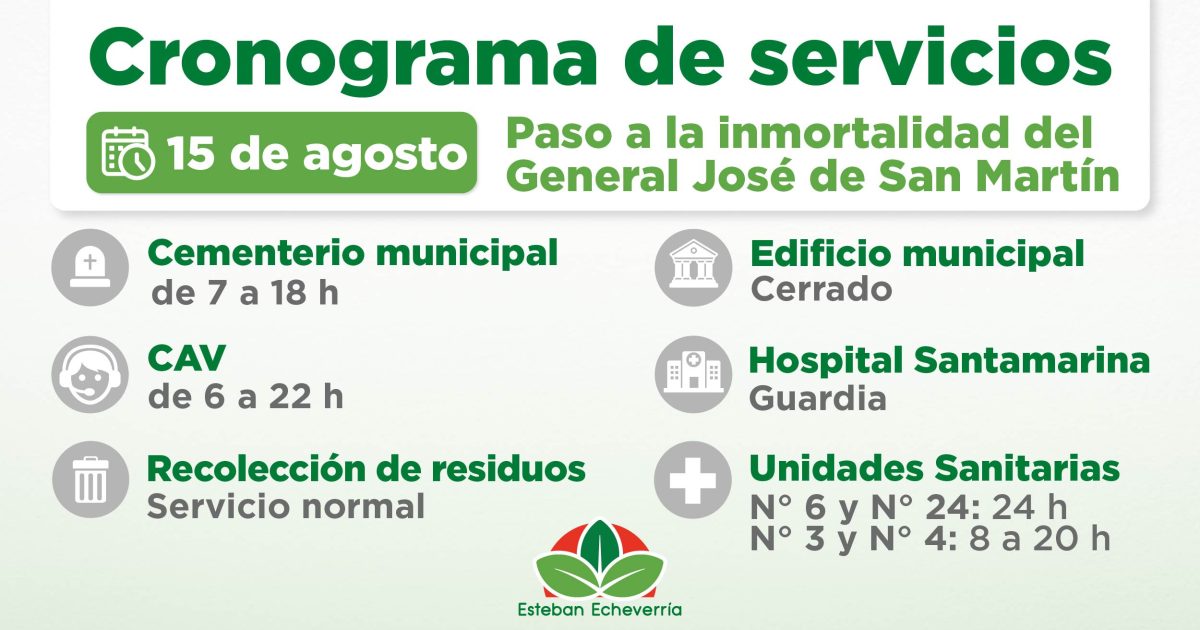 Cronograma de servicios

15 de agosto

Paso a la inmortalidad del General José de San Martín

Cementerio municipal
de 7 a 18 h

CAV
de 6 a 22 h

Recolección de residuos
Servicio normal

Edificio municipal
Cerrado

Hospital Santamarina
Guardia

Unidades Sanitarias
N° 6 y N° 24: 24 h
N° 3 y N° 4: 8 a 20 h

Esteban Echeverría